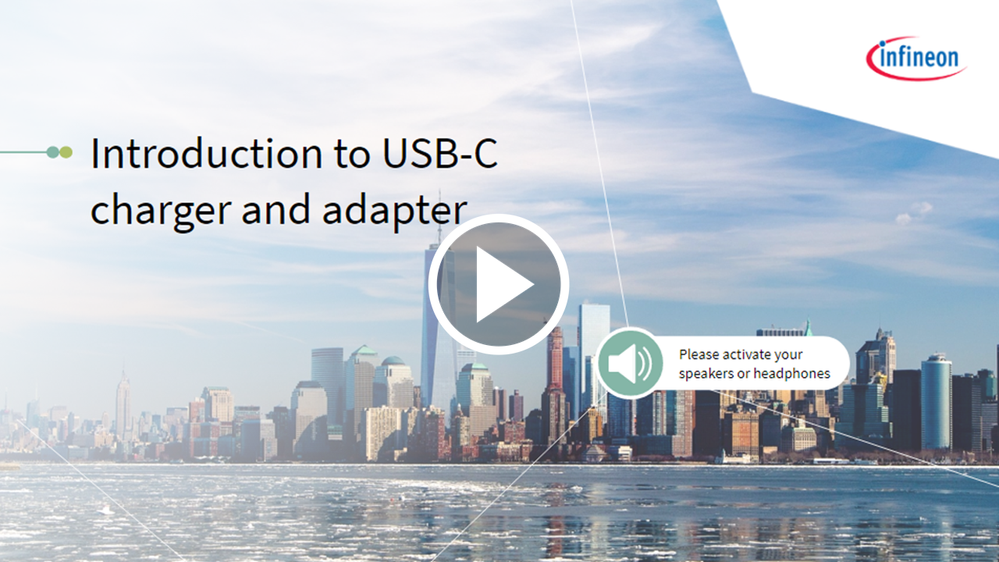 infineon

Introduction to USB-C charger and adapter

Please activate your speakers or headphones